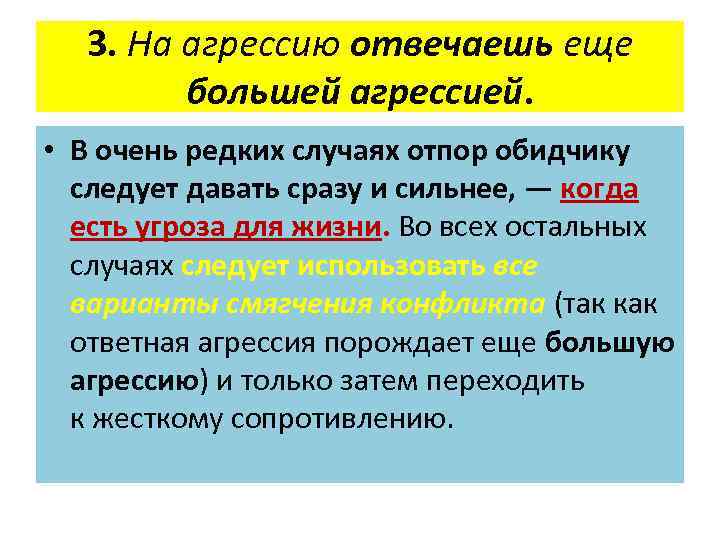 3. На агрессию отвечаешь еще большей агрессией.

• В очень редких случаях отпор обидчику следует давать сразу и сильнее, — когда есть угроза для жизни. Во всех остальных случаях следует использовать все варианты смягчения конфликта (так как ответная агрессия порождает еще большую агрессию) и только затем переходить к жесткому сопротивлению.